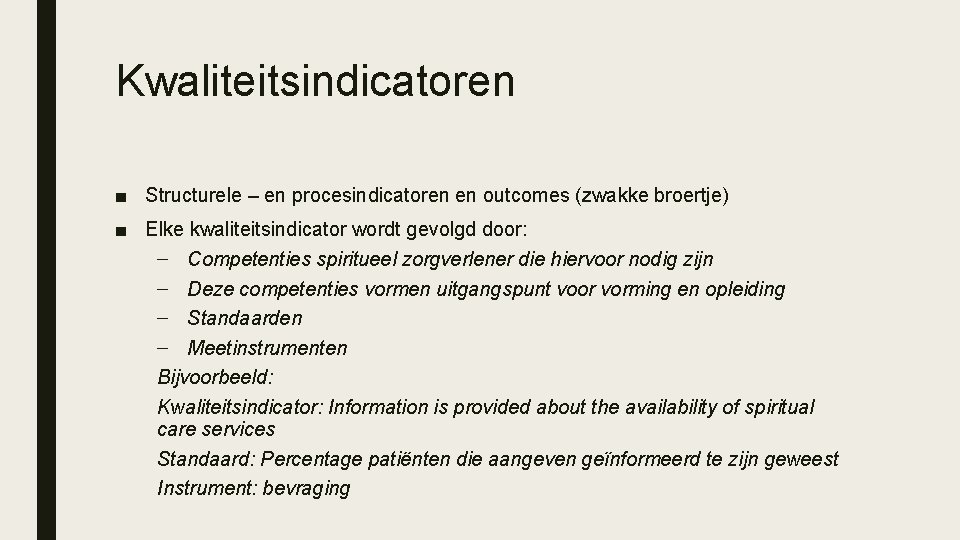 Kwaliteitsindicatoren

■ Structurele – en procesindicatoren en outcomes (zwakke broertje)

■ Elke kwaliteitsindicator wordt gevolgd door:
– Competenties spiritueel zorgverlener die hiervoor nodig zijn
– Deze competenties vormen uitgangspunt voor vorming en opleiding
– Standaarden
– Meetinstrumenten
Bijvoorbeeld:
Kwaliteitsindicator: Information is provided about the availability of spiritual care services
Standaard: Percentage patiënten die aangeven geïnformeerd te zijn geweest
Instrument: bevraging